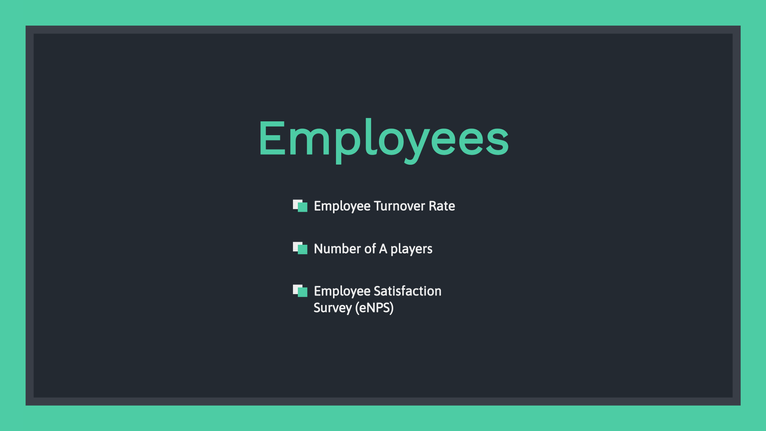 Employees

Employee Turnover Rate

Number of A players

Employee Satisfaction Survey (eNPS)